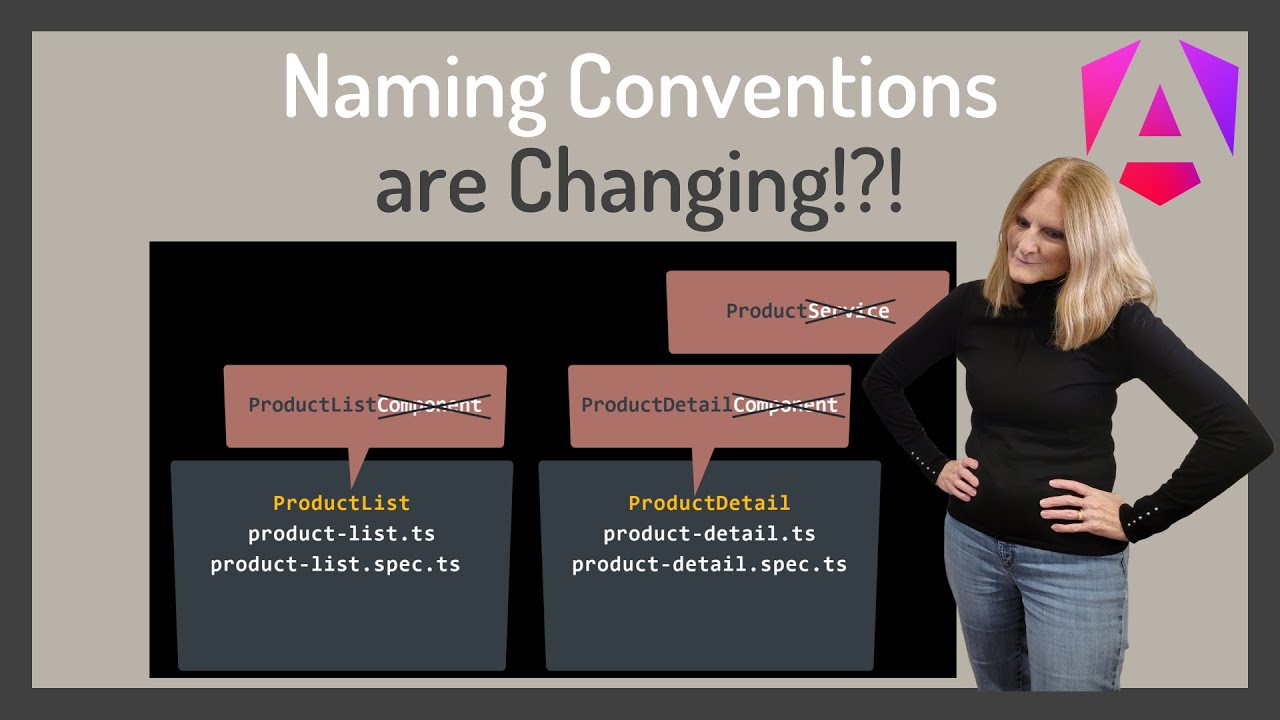 Naming Conventions are Changing!?!

ProductService

ProductListComponent

ProductDetailComponent

ProductList
product-list.ts
product-list.spec.ts

ProductDetail
product-detail.ts
product-detail.spec.ts